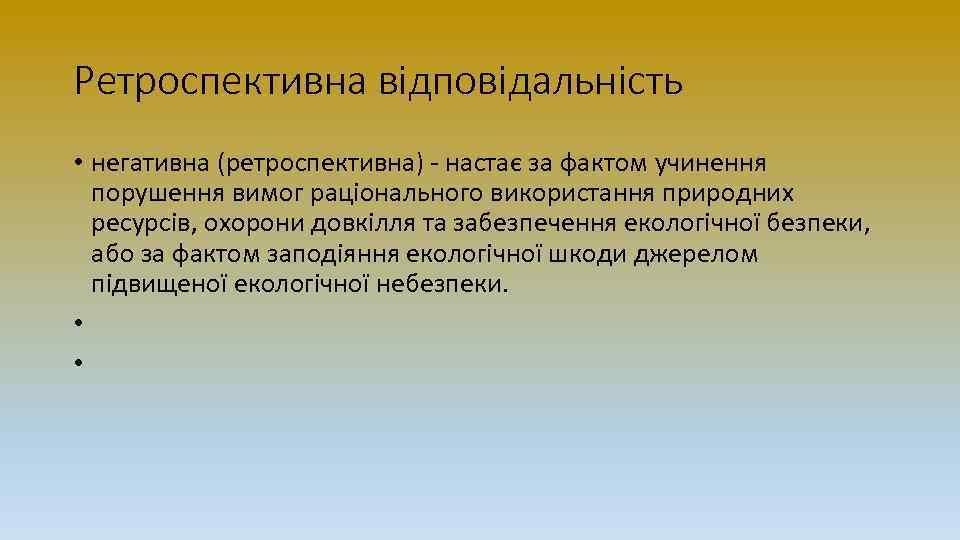 Ретроспективна відповідальність

• негативна (ретроспективна) - настає за фактом учинення порушення вимог раціонального використання природних ресурсів, охорони довкілля та забезпечення екологічної безпеки, або за фактом заподіяння екологічної шкоди джерелом підвищеної екологічної небезпеки.
•
•